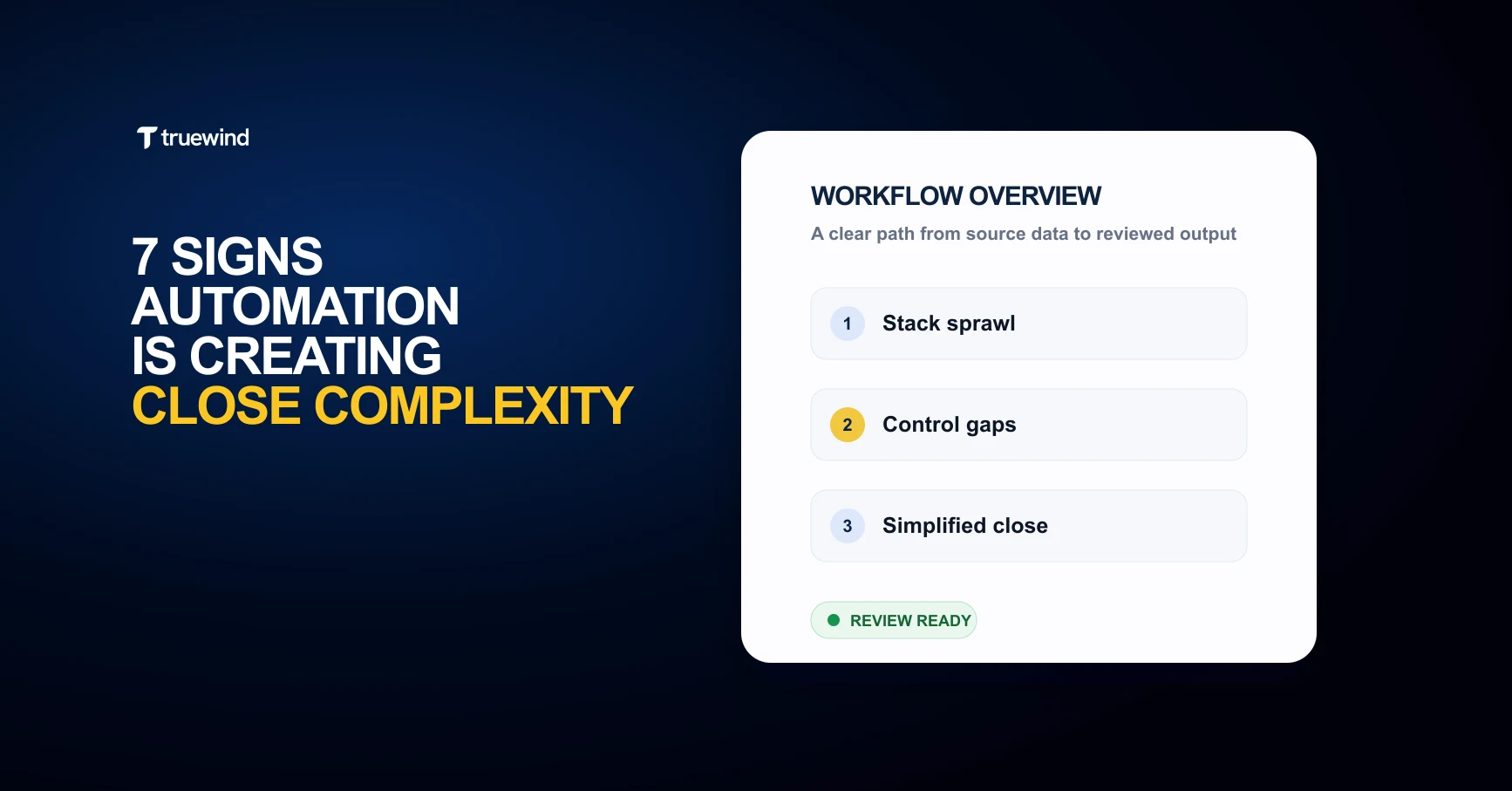 truewind

7 SIGNS AUTOMATION IS CREATING CLOSE COMPLEXITY

WORKFLOW OVERVIEW

A clear path from source data to reviewed output

1 Stack sprawl

2 Control gaps

3 Simplified close

REVIEW READY